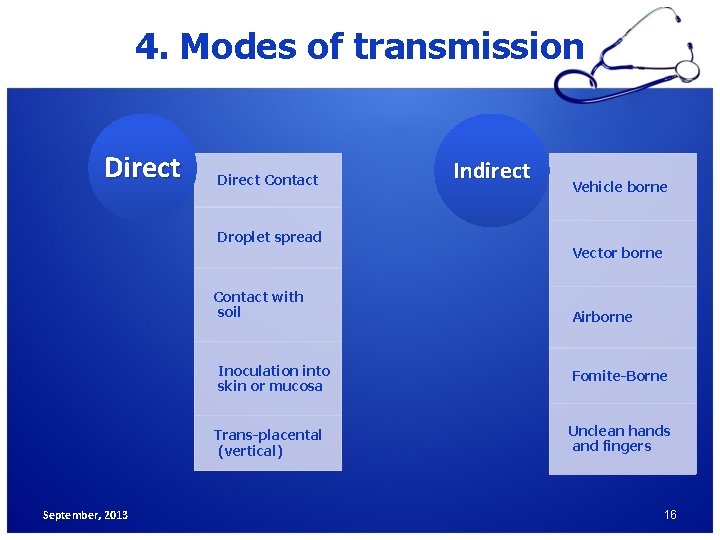 4. Modes of transmission

Direct

Direct Contact

Droplet spread

Contact with soil

Inoculation into skin or mucosa

Trans-placental (vertical)

Indirect

Vehicle borne

Vector borne

Airborne

Fomite-Borne

Unclean hands and fingers

September, 2013

16